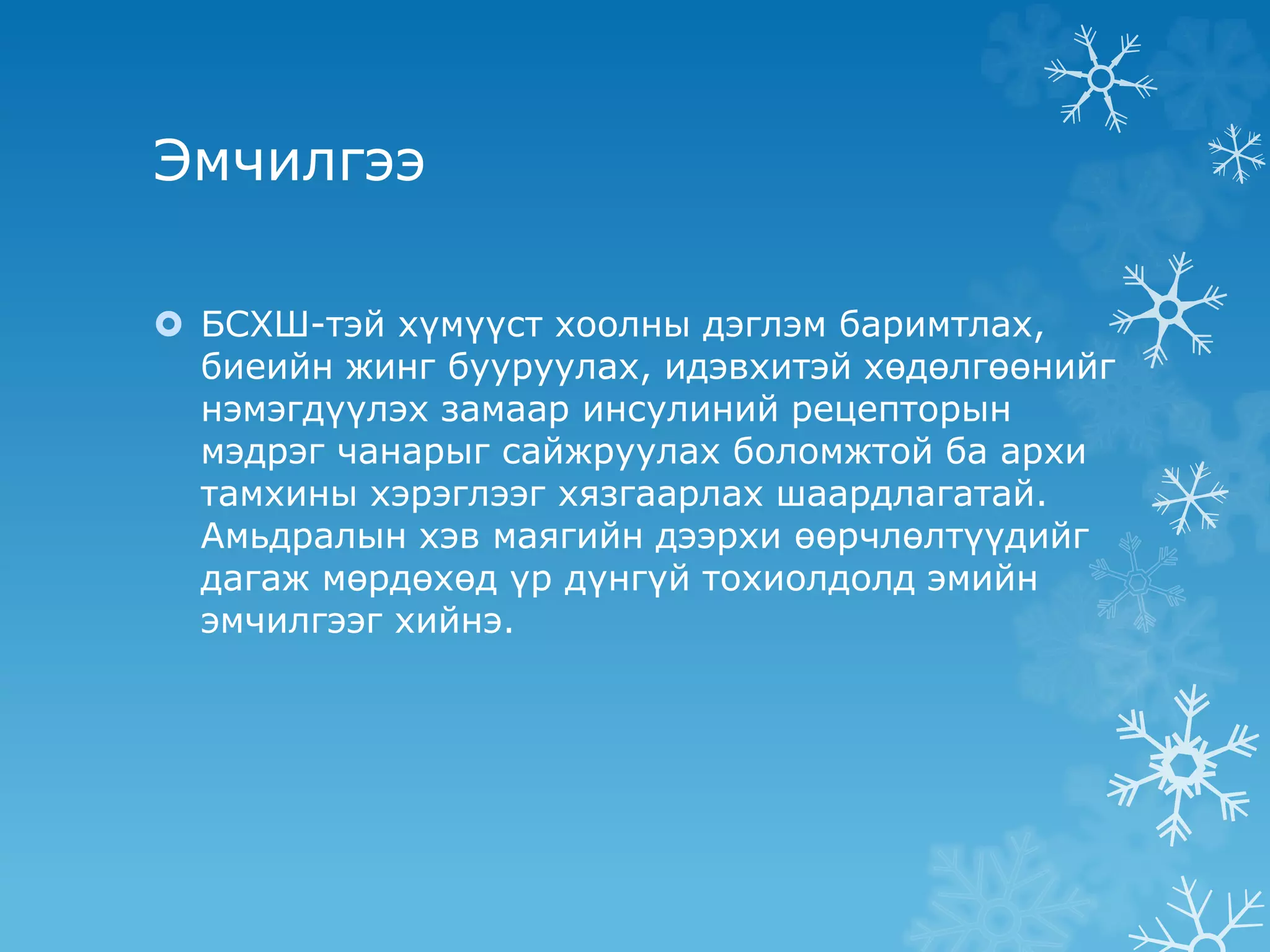 Эмчилгээ

БСХШ-тэй хүмүүст хоолны дэглэм баримтлах, биеийн жинг бууруулах, идэвхитэй хөдөлгөөнийг нэмэгдүүлэх замаар инсулиний рецепторын мэдрэг чанарыг сайжруулах боломжтой ба архи тамхины хэрэглээг хязгаарлах шаардлагатай. Амьдралын хэв маягийн дээрхи өөрчлөлтүүдийг дагаж мөрдөхөд үр дүнгүй тохиолдолд эмийн эмчилгээг хийнэ.